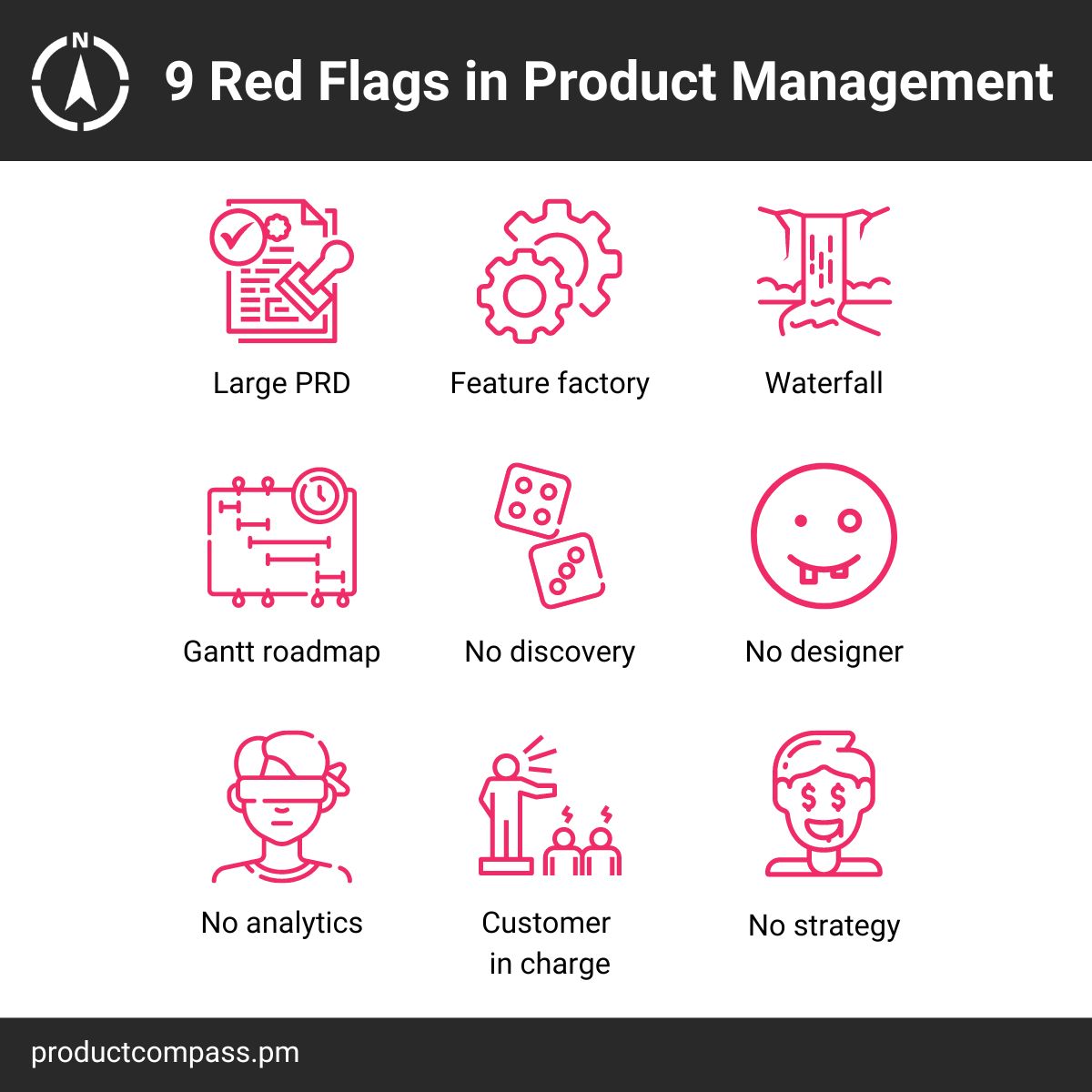 N

9 Red Flags in Product Management

Large PRD

Feature factory

Waterfall

Gantt roadmap

No discovery

No designer

No analytics

Customer in charge

No strategy

productcompass.pm